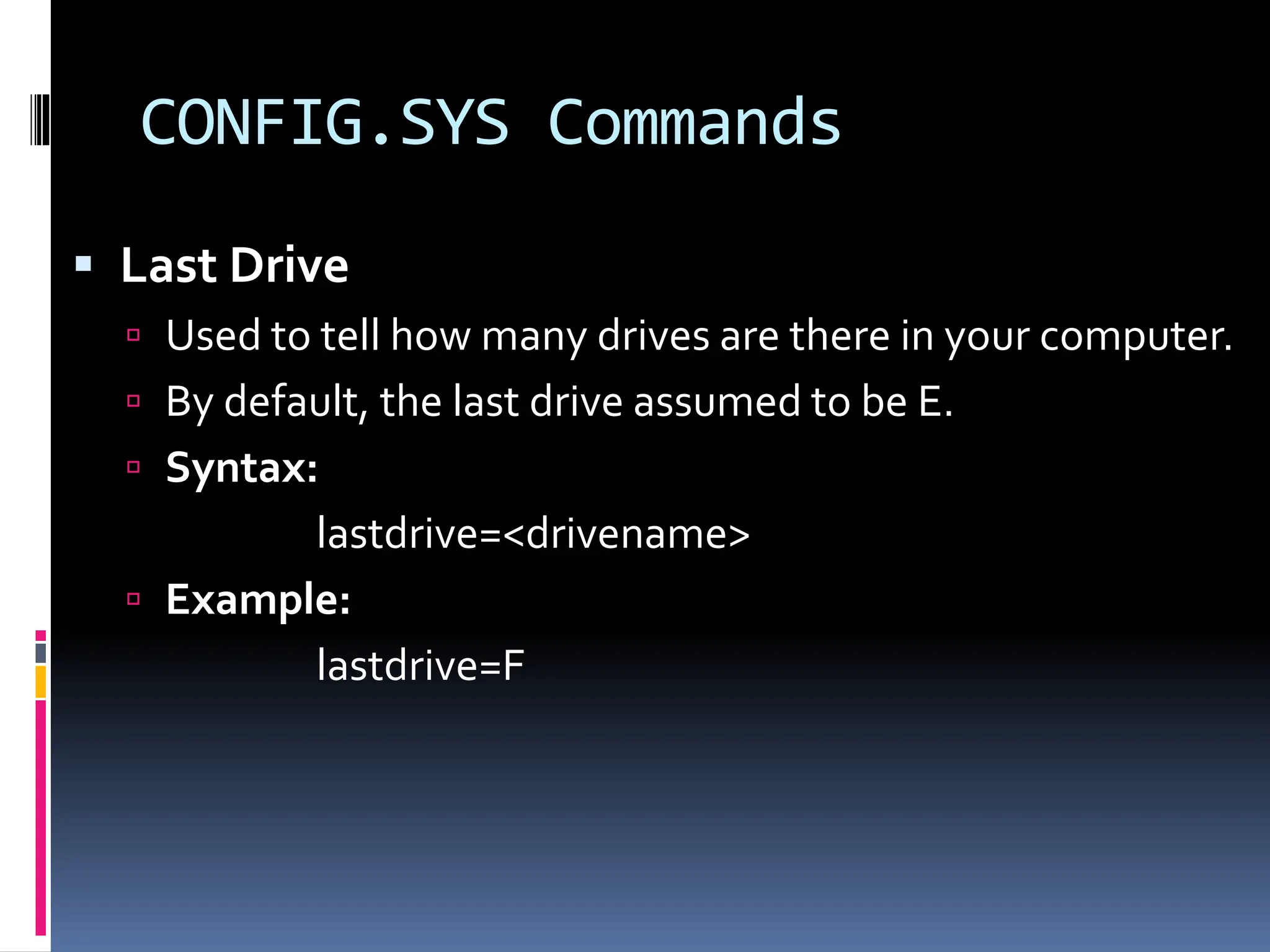 CONFIG.SYS Commands

Last Drive

Used to tell how many drives are there in your computer.

By default, the last drive assumed to be E.

Syntax:

lastdrive=<drivename>

Example:

lastdrive=F